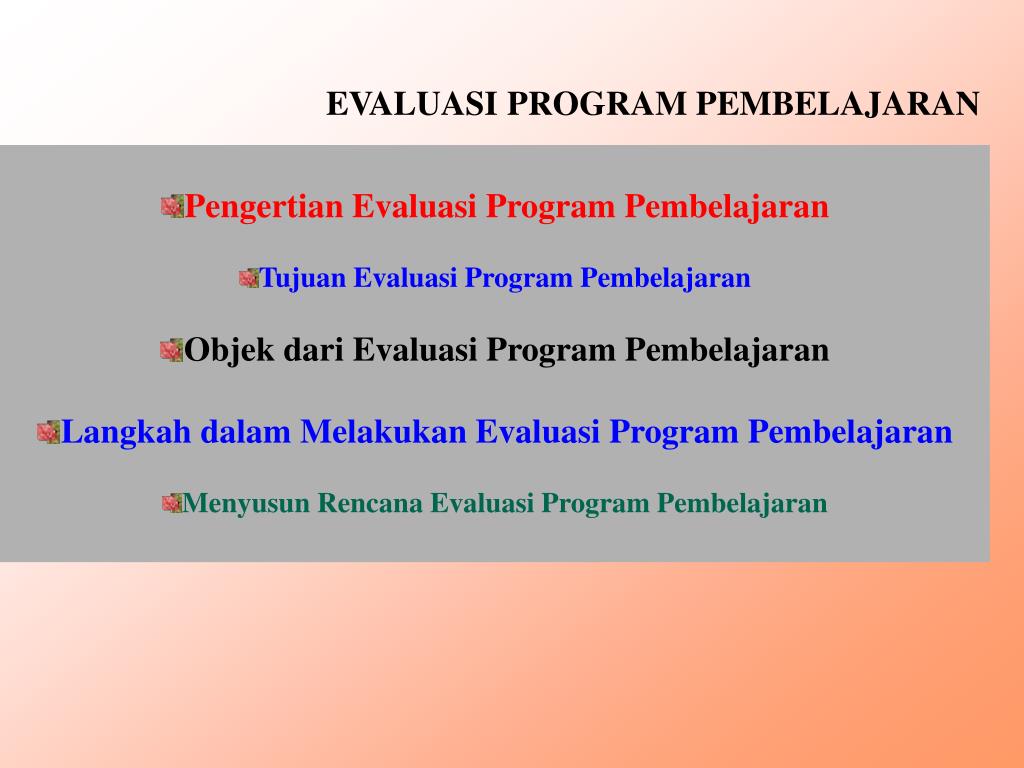 EVALUASI PROGRAM PEMBELAJARAN

Pengertian Evaluasi Program Pembelajaran

Tujuan Evaluasi Program Pembelajaran

Objek dari Evaluasi Program Pembelajaran

Langkah dalam Melakukan Evaluasi Program Pembelajaran

Menyusun Rencana Evaluasi Program Pembelajaran